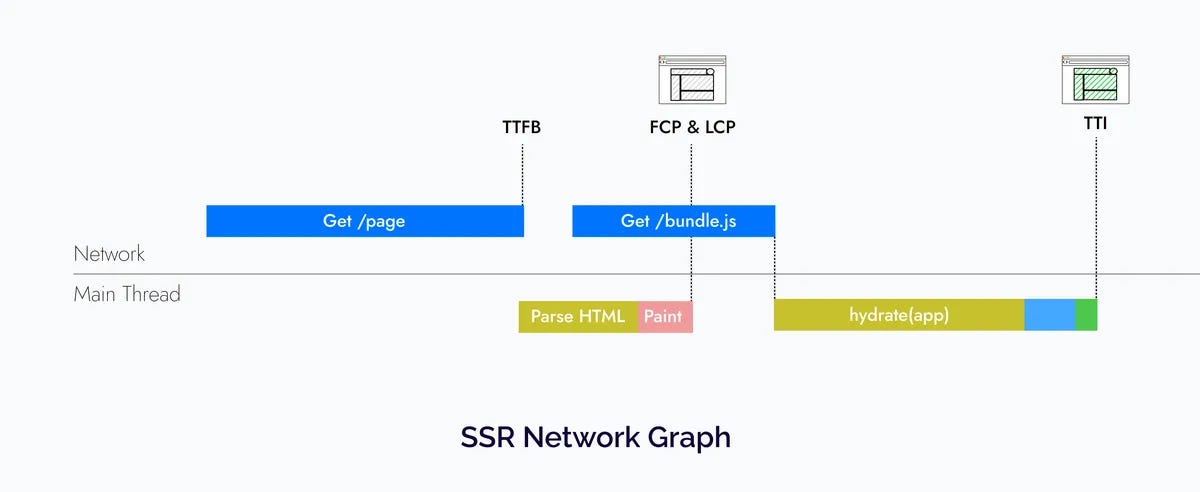 TTFB

FCP & LCP

TTI

Get /page

Get /bundle.js

Network

Main Thread

Parse HTML

Paint

hydrate(app)

SSR Network Graph